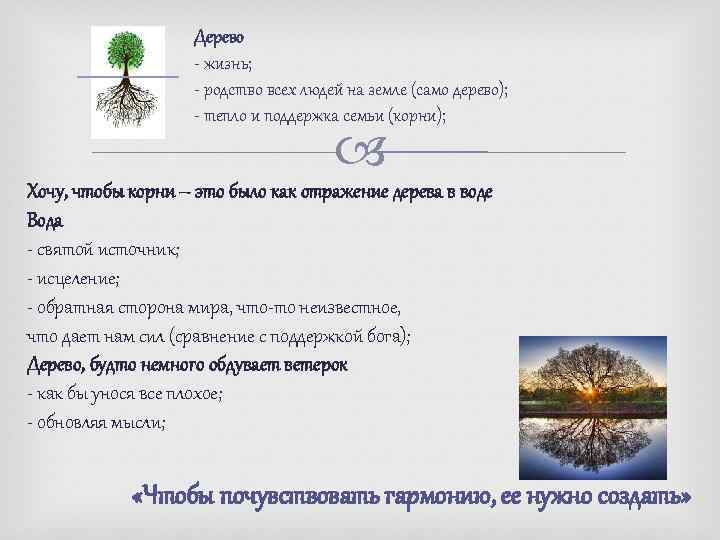 Дерево
- жизнь;
- родство всех людей на земле (само дерево);
- тепло и поддержка семьи (корни);

Хочу, чтобы корни – это было как отражение дерева в воде
Вода
- святой источник;
- исцеление;
- обратная сторона мира, что-то неизвестное, что дает нам сил (сравнение с поддержкой бога);
Дерево, будто немного обдувает ветерок
- как бы унося все плохое;
- обновляя мысли;

«Чтобы почувствовать гармонию, ее нужно создать»